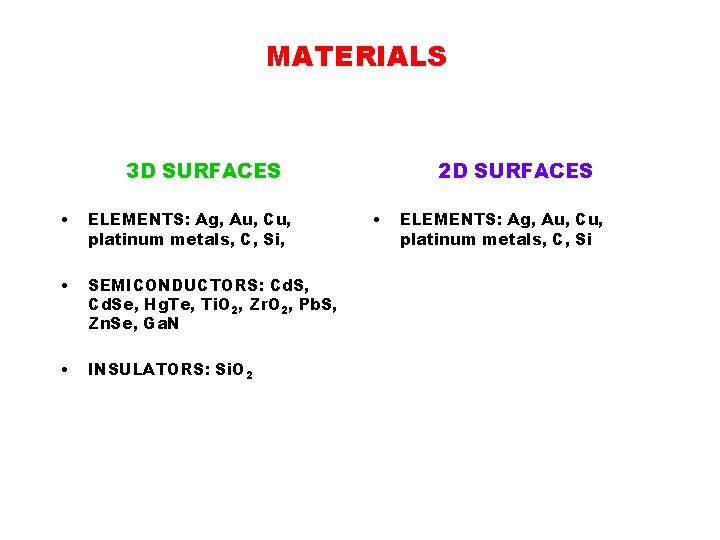 MATERIALS

3D SURFACES

• ELEMENTS: Ag, Au, Cu, platinum metals, C, Si,

• SEMICONDUCTORS: CdS, CdSe, HgTe, $TiO_2$, $ZrO_2$, PbS, ZnSe, GaN

• INSULATORS: $SiO_2$

2D SURFACES

• ELEMENTS: Ag, Au, Cu, platinum metals, C, Si